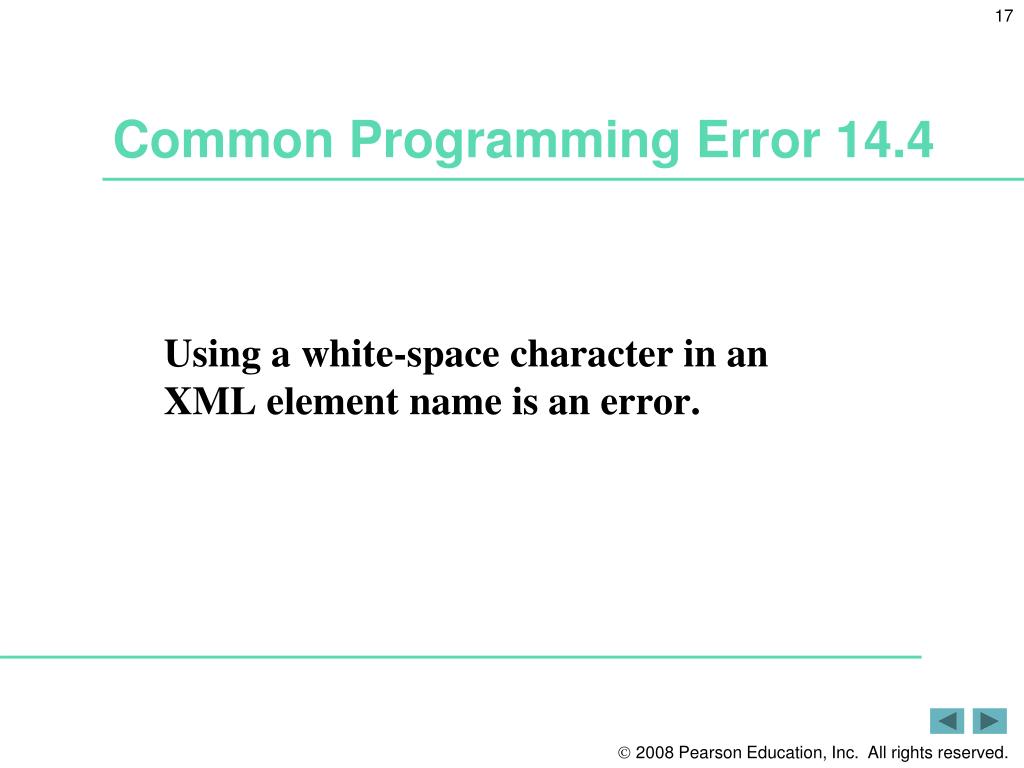 17

Common Programming Error 14.4

Using a white-space character in an XML element name is an error.

© 2008 Pearson Education, Inc. All rights reserved.